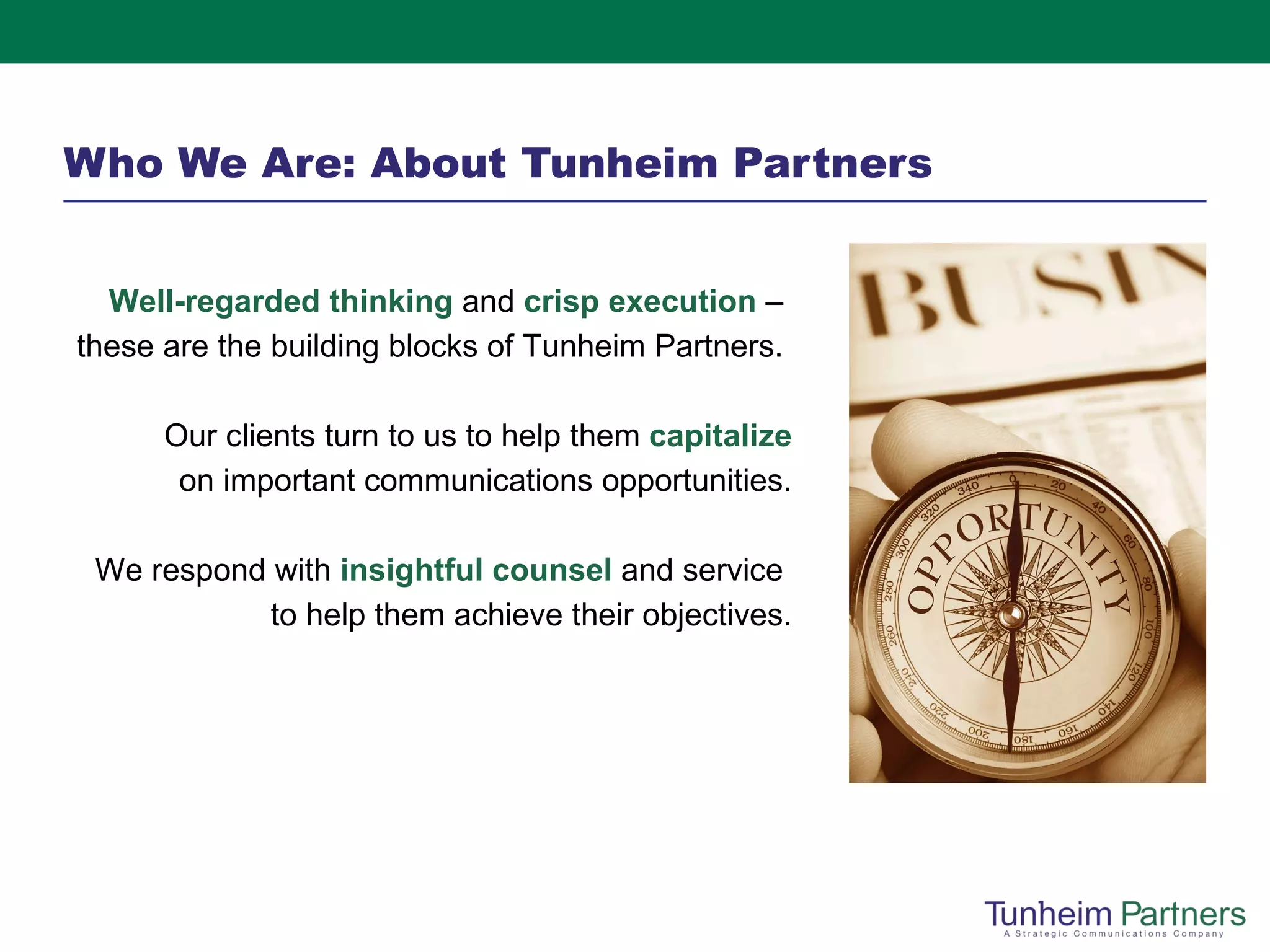 Who We Are: About Tunheim Partners

Well-regarded thinking and crisp execution – these are the building blocks of Tunheim Partners.

Our clients turn to us to help them capitalize on important communications opportunities.

We respond with insightful counsel and service to help them achieve their objectives.

BUSIN

OPPORTUNITY

0 20 40 60 80 100 120 140 160 180 200 220 240 260 280 300 320 340

Tunheim Partners
A Strategic Communications Company